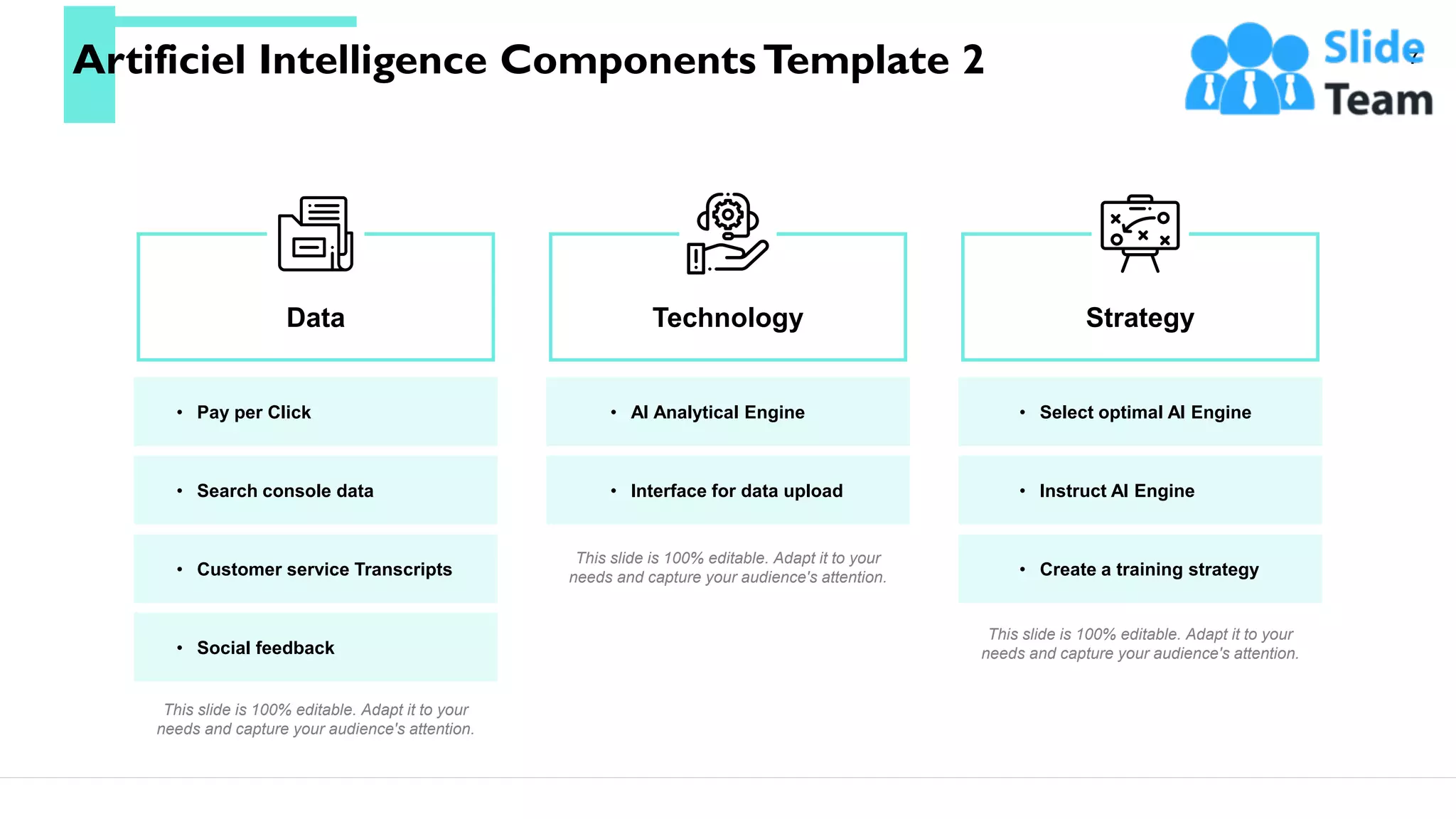 Artificiel Intelligence Components Template 2

Slide Team

Data

• Pay per Click

• Search console data

• Customer service Transcripts

• Social feedback

This slide is 100% editable. Adapt it to your needs and capture your audience's attention.

Technology

• AI Analytical Engine

• Interface for data upload

This slide is 100% editable. Adapt it to your needs and capture your audience's attention.

Strategy

• Select optimal AI Engine

• Instruct AI Engine

• Create a training strategy

This slide is 100% editable. Adapt it to your needs and capture your audience's attention.